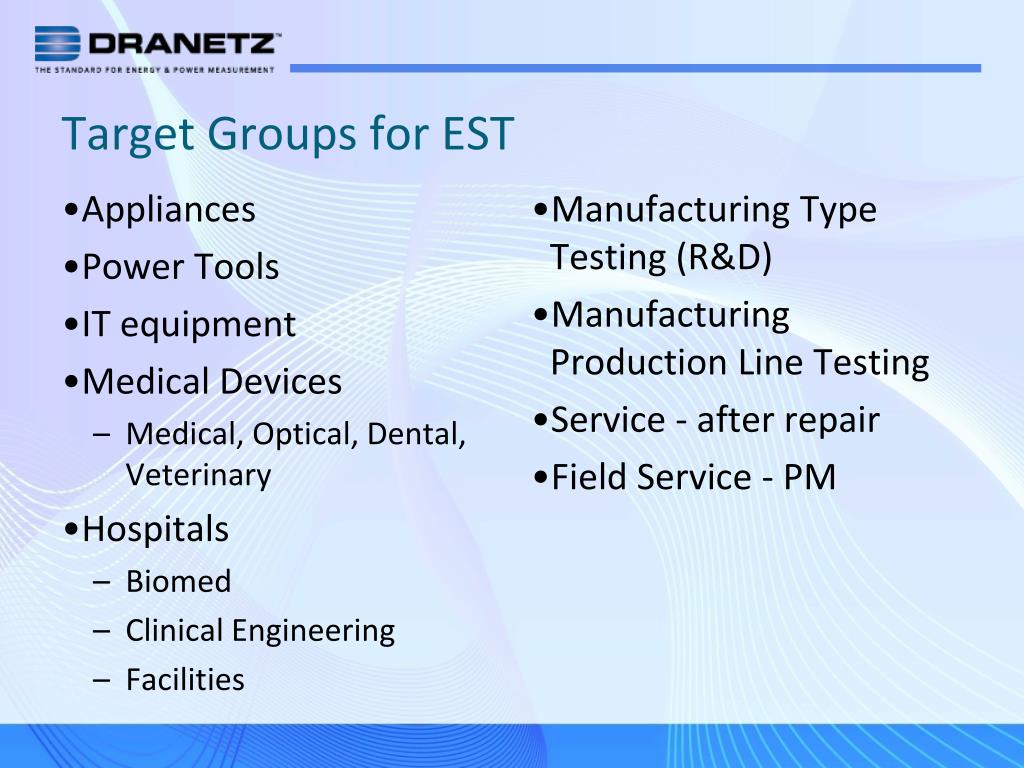 DRANETZ™
THE STANDARD FOR ENERGY & POWER MEASUREMENT

Target Groups for EST

•Appliances
•Power Tools
•IT equipment
•Medical Devices
– Medical, Optical, Dental, Veterinary
•Hospitals
– Biomed
– Clinical Engineering
– Facilities

•Manufacturing Type Testing (R&D)
•Manufacturing Production Line Testing
•Service - after repair
•Field Service - PM